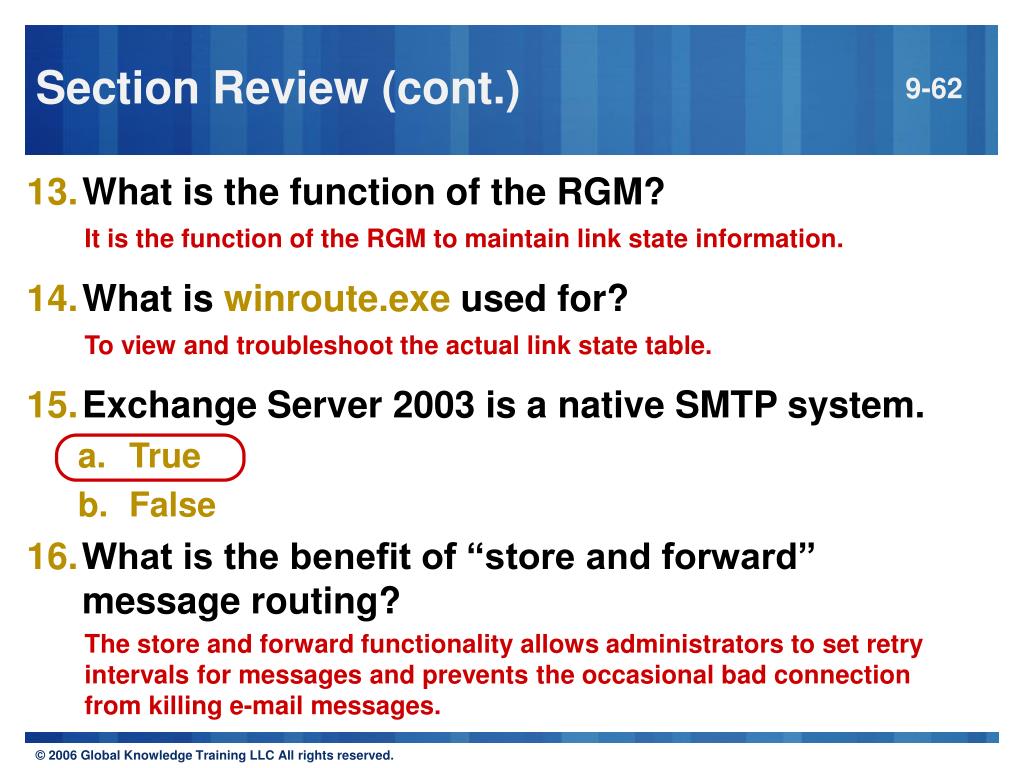 Section Review (cont.)

9-62

13. What is the function of the RGM?

It is the function of the RGM to maintain link state information.

14. What is winroute.exe used for?

To view and troubleshoot the actual link state table.

15. Exchange Server 2003 is a native SMTP system.

a. True

b. False

16. What is the benefit of “store and forward” message routing?

The store and forward functionality allows administrators to set retry intervals for messages and prevents the occasional bad connection from killing e-mail messages.

© 2006 Global Knowledge Training LLC All rights reserved.